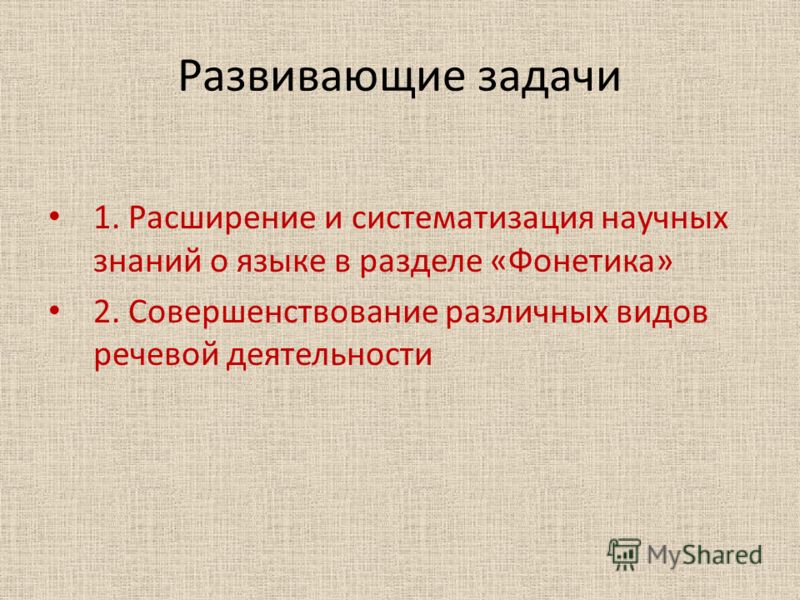 Развивающие задачи

• 1. Расширение и систематизация научных знаний о языке в разделе «Фонетика»

• 2. Совершенствование различных видов речевой деятельности

MyShared